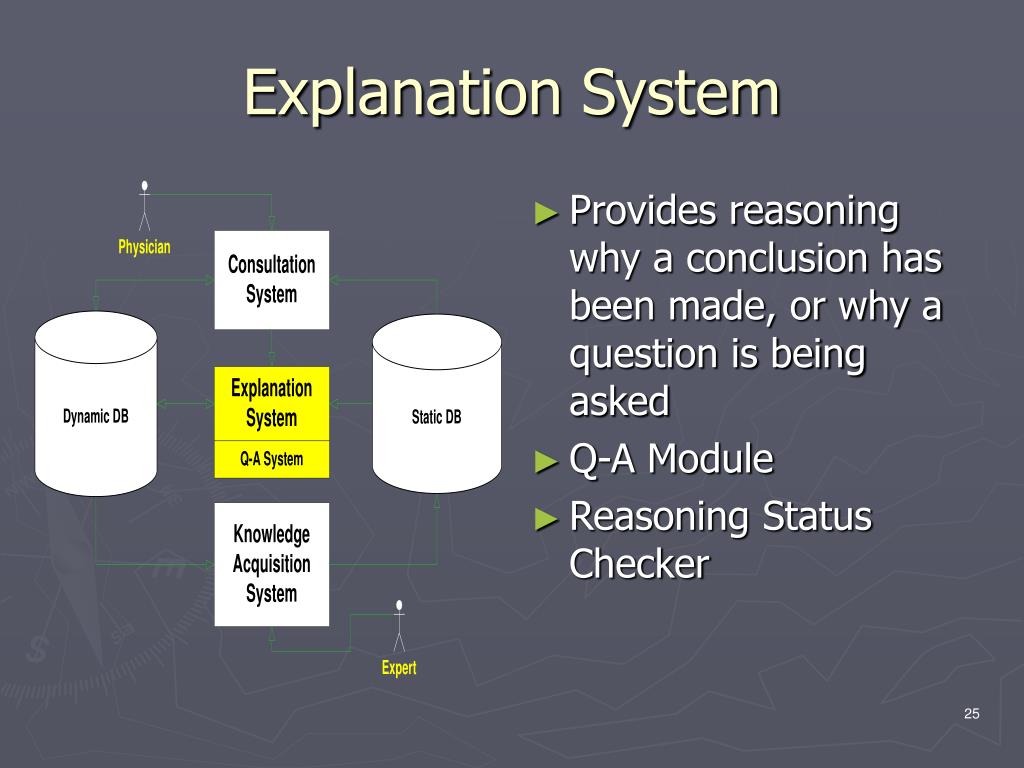 Explanation System

Physician

Consultation System

Dynamic DB

Explanation System

Q-A System

Static DB

Knowledge Acquisition System

Expert

► Provides reasoning why a conclusion has been made, or why a question is being asked
► Q-A Module
► Reasoning Status Checker

25